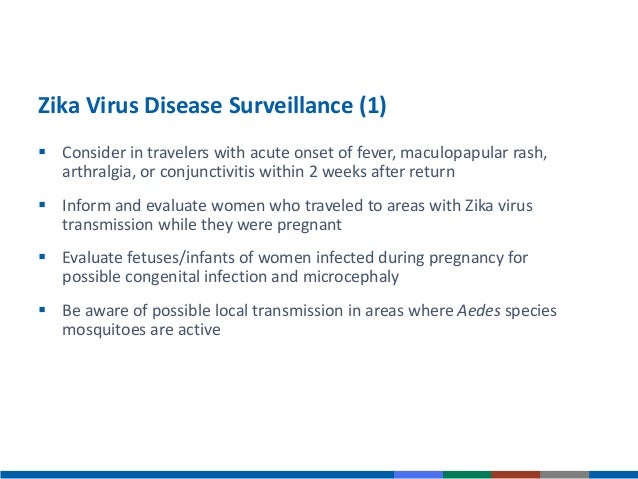 Zika Virus Disease Surveillance (1)

▪ Consider in travelers with acute onset of fever, maculopapular rash, arthralgia, or conjunctivitis within 2 weeks after return

▪ Inform and evaluate women who traveled to areas with Zika virus transmission while they were pregnant

▪ Evaluate fetuses/infants of women infected during pregnancy for possible congenital infection and microcephaly

▪ Be aware of possible local transmission in areas where Aedes species mosquitoes are active